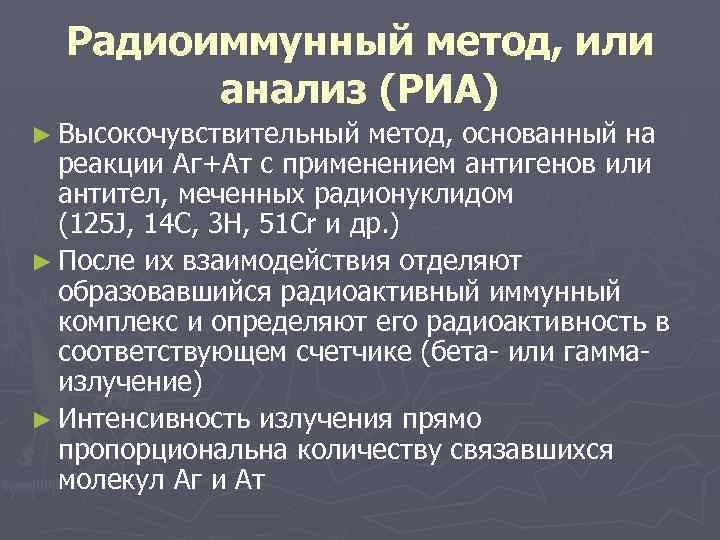 Радиоиммунный метод, или анализ (РИА)

► Высокочувствительный метод, основанный на реакции Аг+Ат с применением антигенов или антител, меченных радионуклидом (125J, 14C, 3H, 51Cr и др.)

► После их взаимодействия отделяют образовавшийся радиоактивный иммунный комплекс и определяют его радиоактивность в соответствующем счетчике (бета- или гамма-излучение)

► Интенсивность излучения прямо пропорциональна количеству связавшихся молекул Аг и Ат